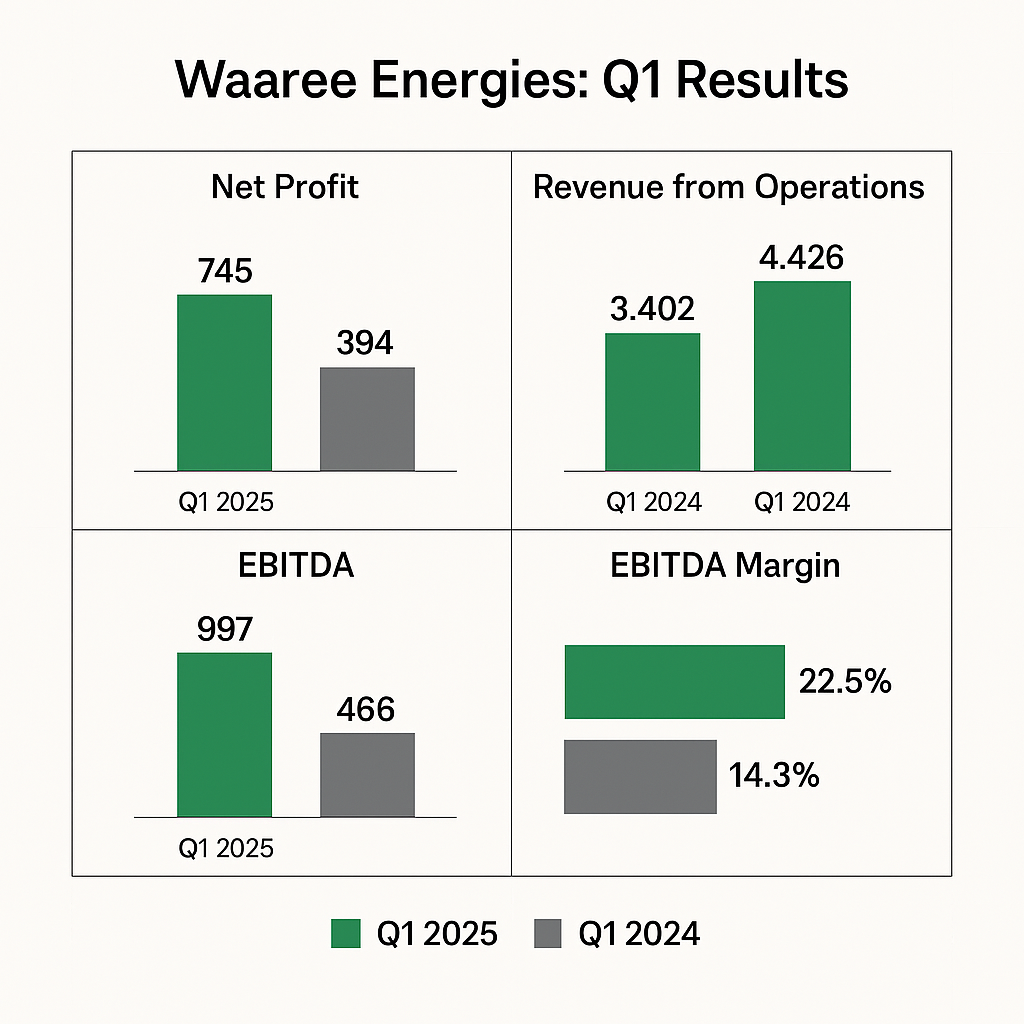 Waaree Energies: Q1 Results

Net Profit

745

394

Q1 2025

Revenue from Operations

3.402

4.426

Q1 2024

Q1 2024

EBITDA

997

466

Q1 2025

EBITDA Margin

22.5%

14.3%

Q1 2025

Q1 2024